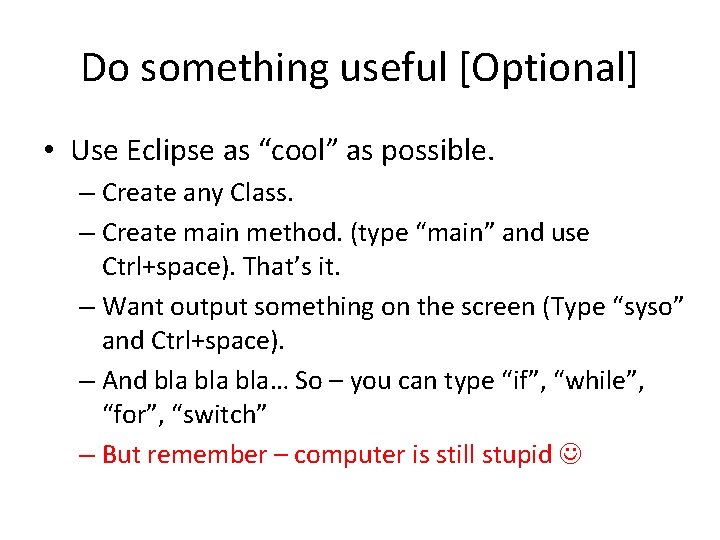 Do something useful [Optional]

• Use Eclipse as “cool” as possible.

– Create any Class.

– Create main method. (type “main” and use Ctrl+space). That’s it.

– Want output something on the screen (Type “syso” and Ctrl+space).

– And bla bla bla… So – you can type “if”, “while”, “for”, “switch”

– But remember – computer is still stupid ☺